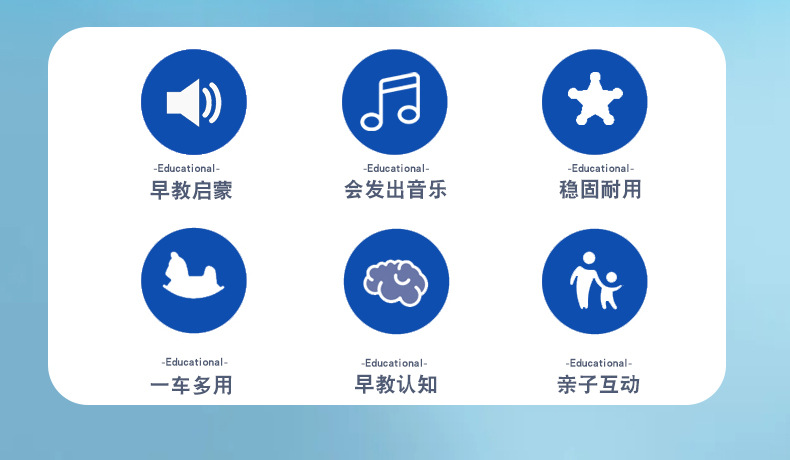 -Educational-
早教启蒙

-Educational-
会发出音乐

-Educational-
稳固耐用

-Educational-
一车多用

-Educational-
早教认知

-Educational-
亲子互动